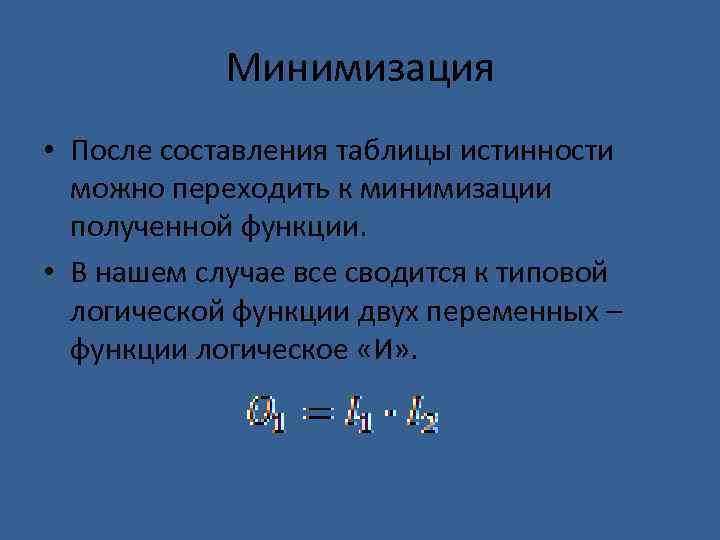 Минимизация

• После составления таблицы истинности можно переходить к минимизации полученной функции.

• В нашем случае все сводится к типовой логической функции двух переменных – функции логическое «И».

$O_1 = I_1 \cdot I_2$